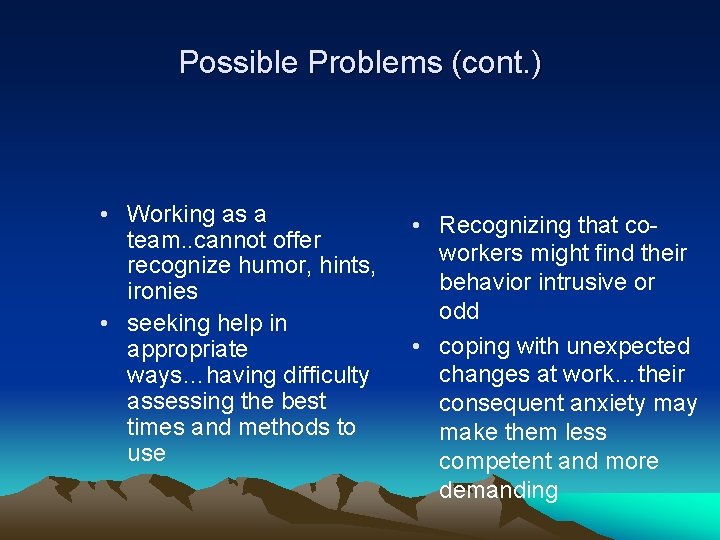 Possible Problems (cont.)

• Working as a team..cannot offer recognize humor, hints, ironies

• seeking help in appropriate ways…having difficulty assessing the best times and methods to use

• Recognizing that co-workers might find their behavior intrusive or odd

• coping with unexpected changes at work…their consequent anxiety may make them less competent and more demanding